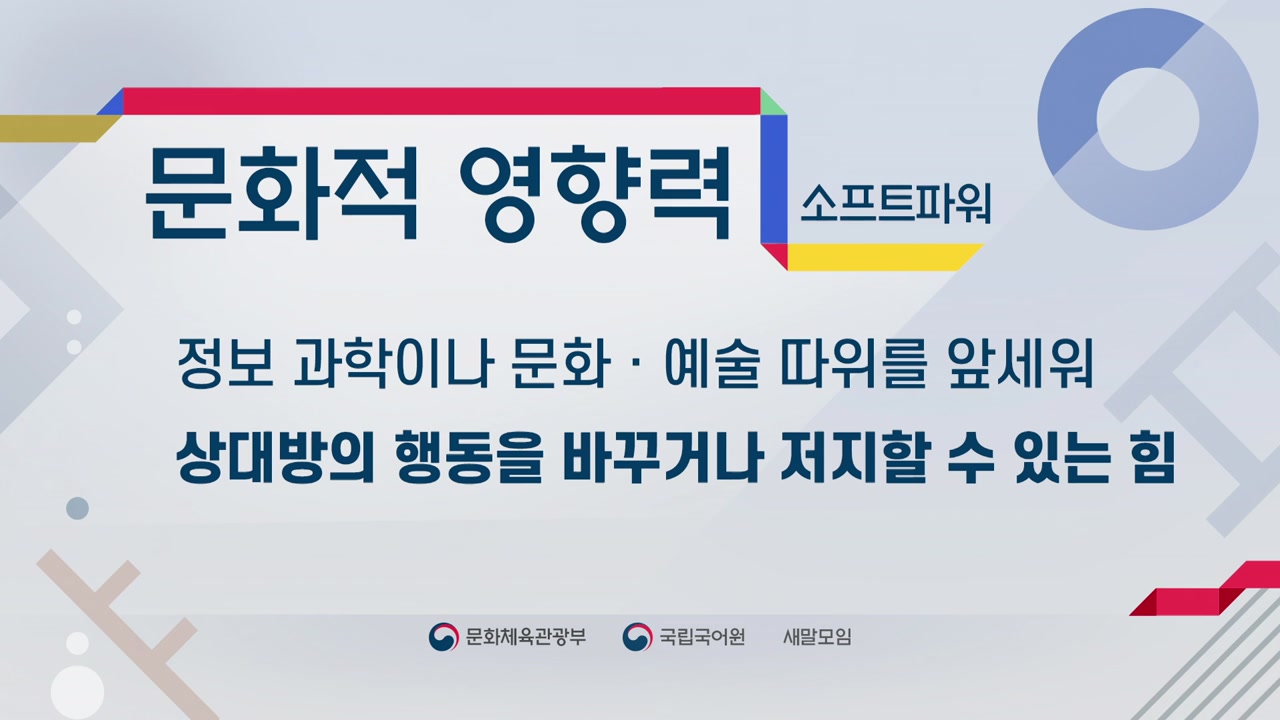 문화적 영향력
소프트파워

정보 과학이나 문화 · 예술 따위를 앞세워
상대방의 행동을 바꾸거나 저지할 수 있는 힘

문화체육관광부 국립국어원 새말모임